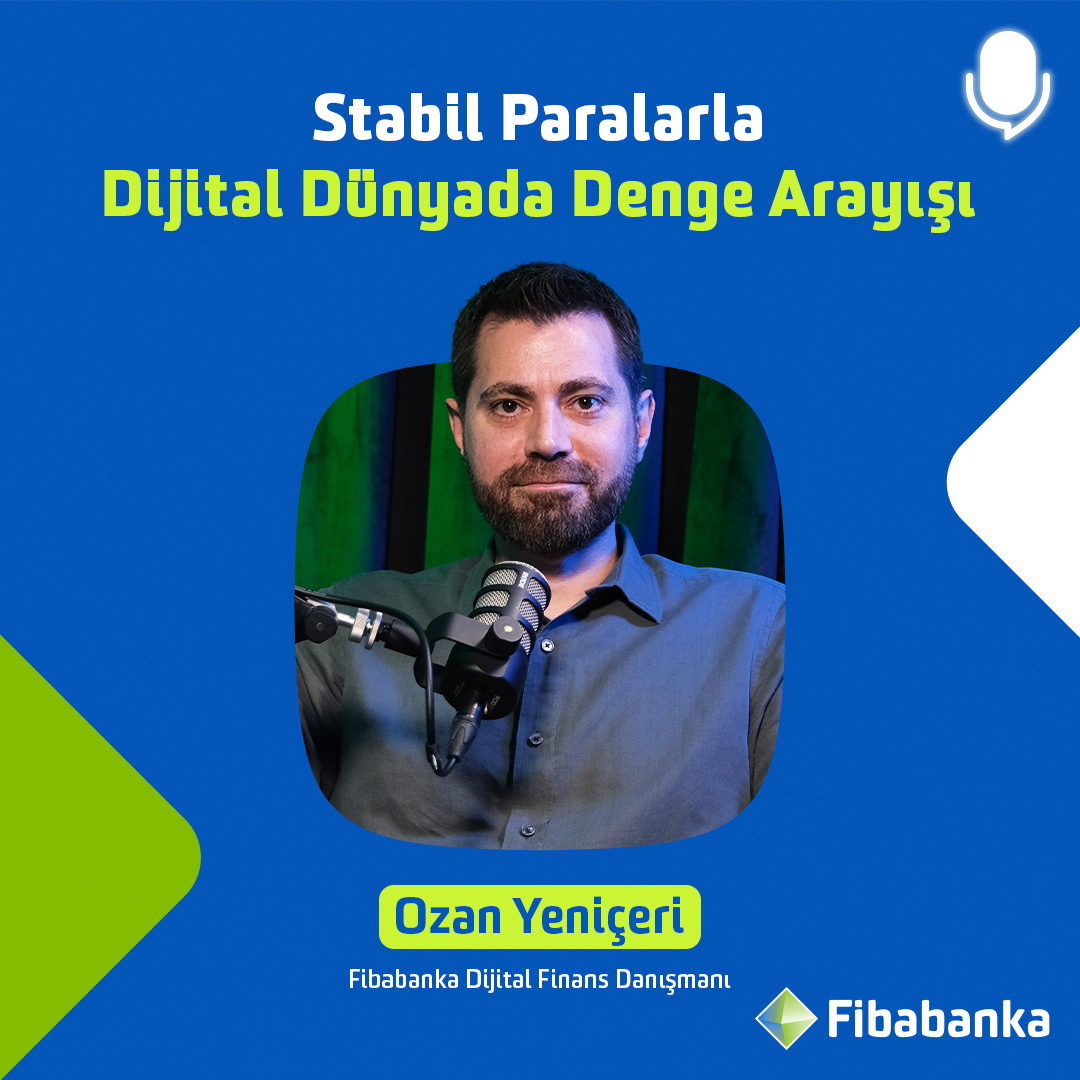 Stabil Paralarla
Dijital Dünyada Denge Arayışı

Ozan Yeniçeri

Fibabanka Dijital Finans Danışmanı

Fibabanka